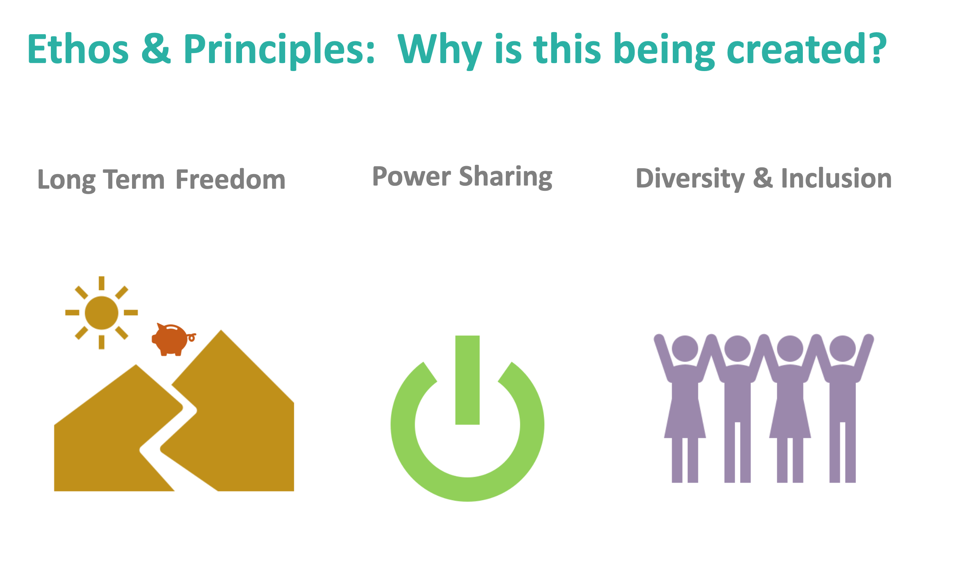 Ethos & Principles: Why is this being created?

Long Term Freedom

Power Sharing

Diversity & Inclusion